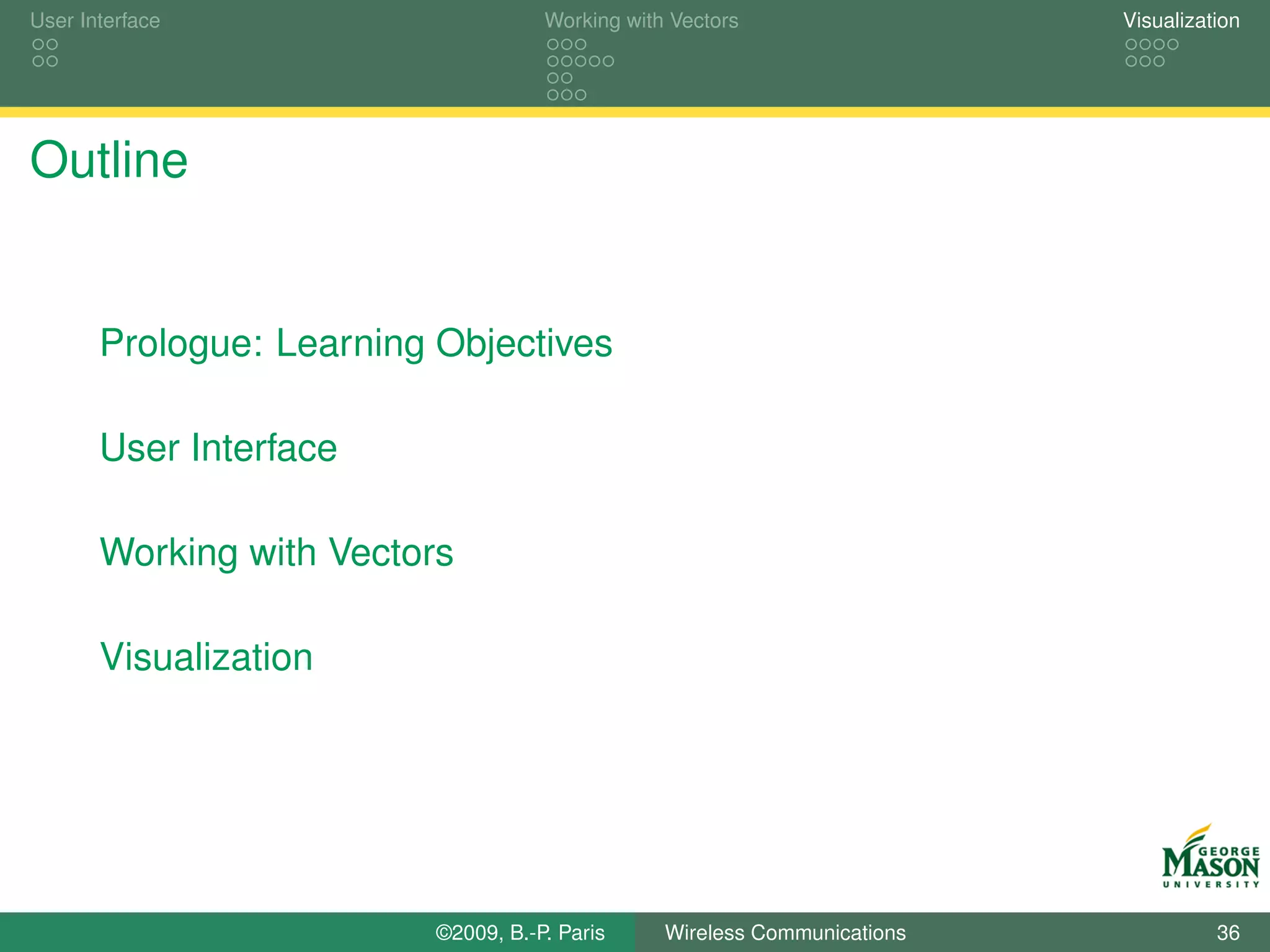 User Interface

Working with Vectors

Visualization

Outline

Prologue: Learning Objectives

User Interface

Working with Vectors

Visualization

GEORGE MASON UNIVERSITY

©2009, B.-P. Paris

Wireless Communications

36